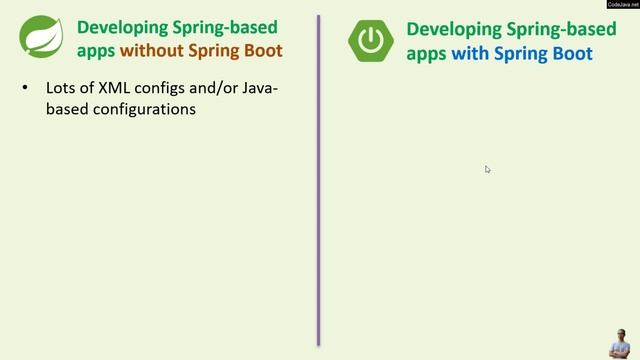 CodeJava.net

Developing Spring-based apps without Spring Boot

• Lots of XML configs and/or Java-based configurations

Developing Spring-based apps with Spring Boot